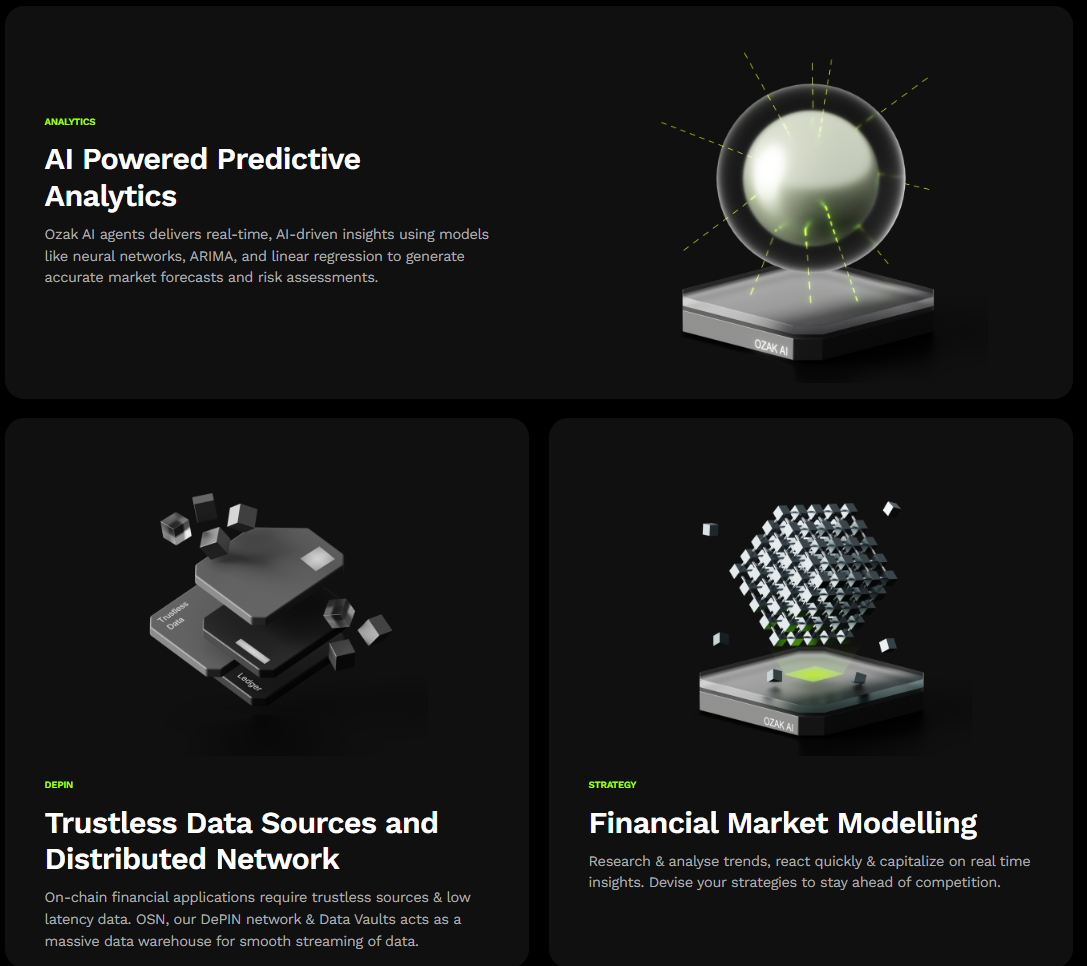 ANALYTICS

AI Powered Predictive Analytics

Ozak AI agents delivers real-time, AI-driven insights using models like neural networks, ARIMA, and linear regression to generate accurate market forecasts and risk assessments.

OZAK AI

Trustless Data

Ledger

DEPIN

Trustless Data Sources and Distributed Network

On-chain financial applications require trustless sources & low latency data. OSN, our DePIN network & Data Vaults acts as a massive data warehouse for smooth streaming of data.

OZAK AI

STRATEGY

Financial Market Modelling

Research & analyse trends, react quickly & capitalize on real time insights. Devise your strategies to stay ahead of competition.